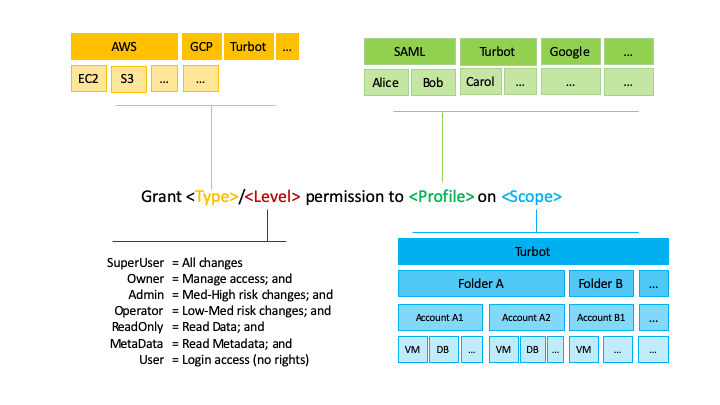 AWS GCP Turbot ...
EC2 S3 ... ...

SAML Turbot Google ...
Alice Bob Carol ... ... ...

Grant <Type>/<Level> permission to <Profile> on <Scope>

SuperUser = All changes
Owner = Manage access; and
Admin = Med-High risk changes; and
Operator = Low-Med risk changes; and
ReadOnly = Read Data; and
MetaData = Read Metadata; and
User = Login access (no rights)

Turbot
Folder A Folder B ...
Account A1 Account A2 Account B1 ...
VM DB ... VM DB ... VM ... ...